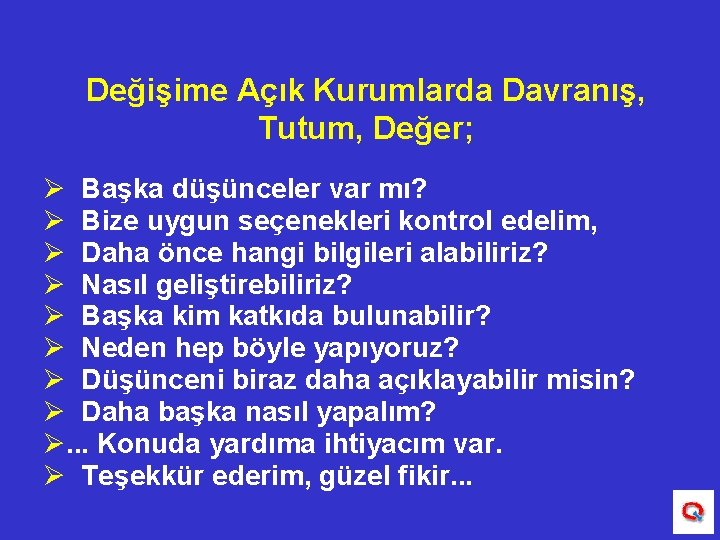 Değişime Açık Kurumlarda Davranış, Tutum, Değer;

➢ Başka düşünceler var mı?
➢ Bize uygun seçenekleri kontrol edelim,
➢ Daha önce hangi bilgileri alabiliriz?
➢ Nasıl geliştirebiliriz?
➢ Başka kim katkıda bulunabilir?
➢ Neden hep böyle yapıyoruz?
➢ Düşünceni biraz daha açıklayabilir misin?
➢ Daha başka nasıl yapalım?
➢... Konuda yardıma ihtiyacım var.
➢ Teşekkür ederim, güzel fikir...